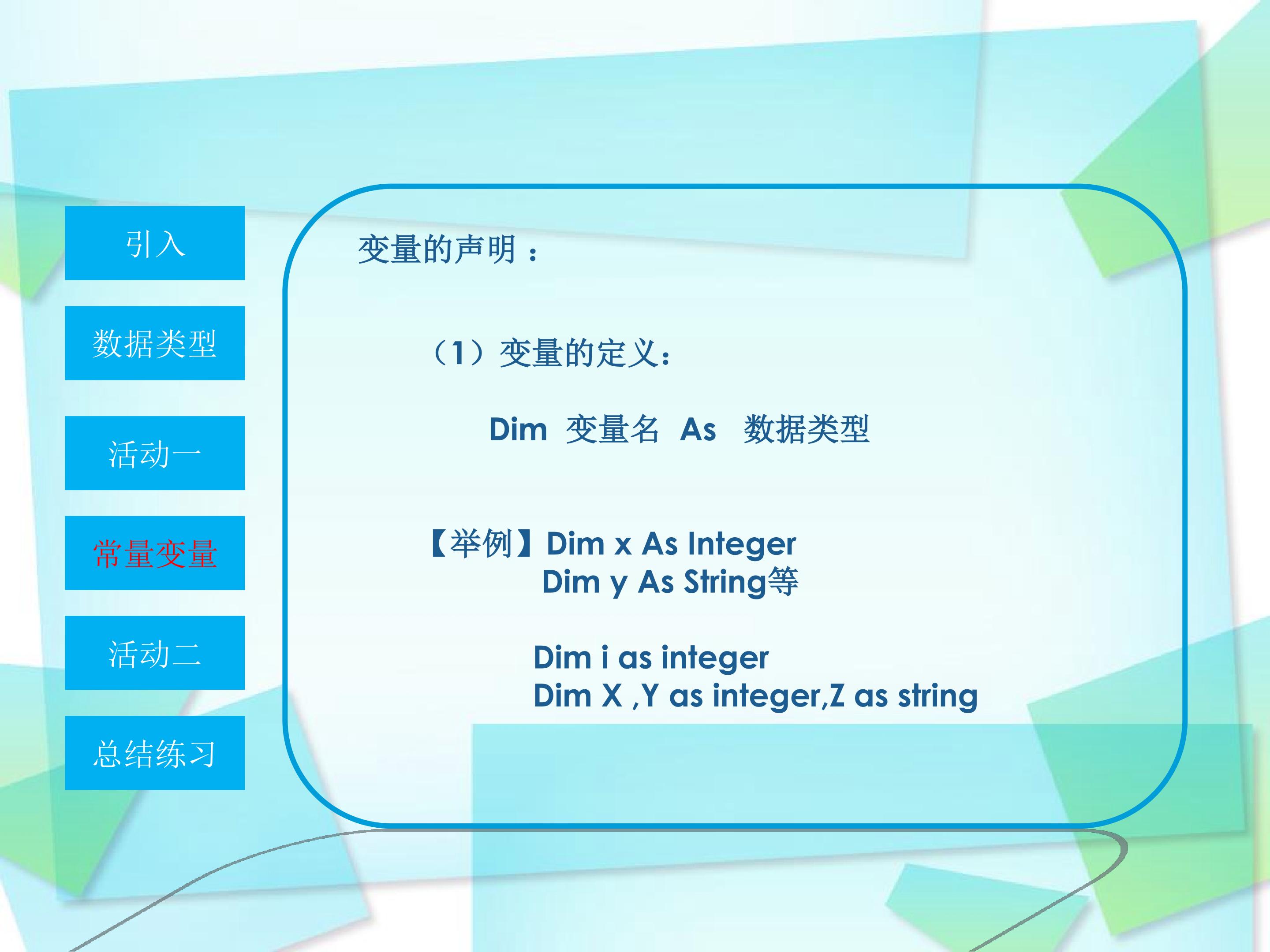 引入

数据类型

活动一

常量变量

活动二

总结练习

变量的声明：

（1）变量的定义：

Dim 变量名 As 数据类型

【举例】Dim x As Integer
Dim y As String等

Dim i as integer
Dim X ,Y as integer,Z as string